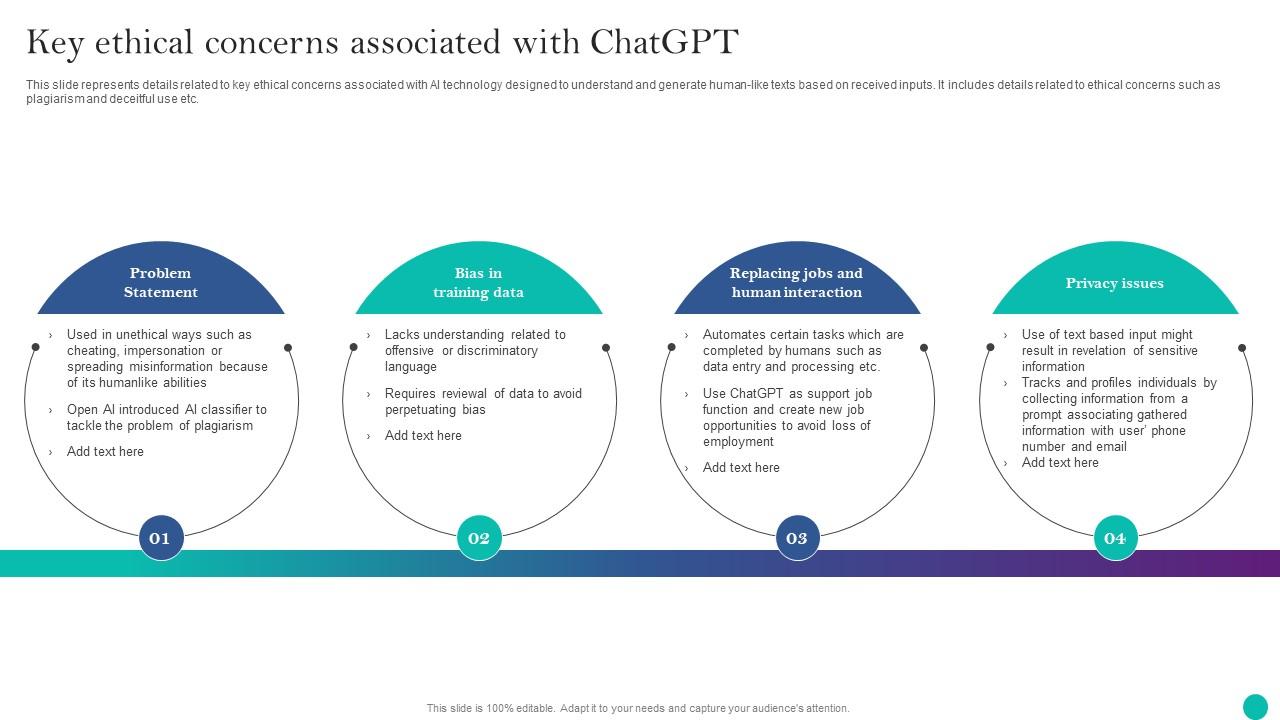 Key ethical concerns associated with ChatGPT

This slide represents details related to key ethical concerns associated with AI technology designed to understand and generate human-like texts based on received inputs. It includes details related to ethical concerns such as plagiarism and deceitful use etc.

Problem Statement

› Used in unethical ways such as cheating, impersonation or spreading misinformation because of its humanlike abilities

› Open AI introduced AI classifier to tackle the problem of plagiarism

› Add text here

01

Bias in training data

› Lacks understanding related to offensive or discriminatory language

› Requires reviewal of data to avoid perpetuating bias

› Add text here

02

Replacing jobs and human interaction

› Automates certain tasks which are completed by humans such as data entry and processing etc.

› Use ChatGPT as support job function and create new job opportunities to avoid loss of employment

› Add text here

03

Privacy issues

› Use of text based input might result in revelation of sensitive information

› Tracks and profiles individuals by collecting information from a prompt associating gathered information with user' phone number and email

› Add text here

04

This slide is 100% editable. Adapt it to your needs and capture your audience's attention.